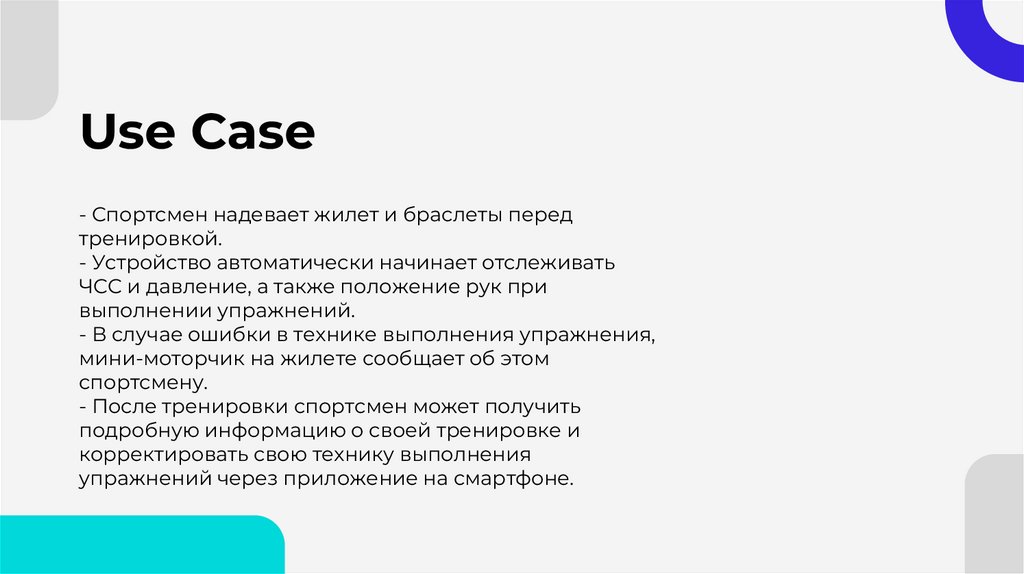 Use Case

- Спортсмен надевает жилет и браслеты перед тренировкой.
- Устройство автоматически начинает отслеживать ЧСС и давление, а также положение рук при выполнении упражнений.
- В случае ошибки в технике выполнения упражнения, мини-моторчик на жилете сообщает об этом спортсмену.
- После тренировки спортсмен может получить подробную информацию о своей тренировке и корректировать свою технику выполнения упражнений через приложение на смартфоне.